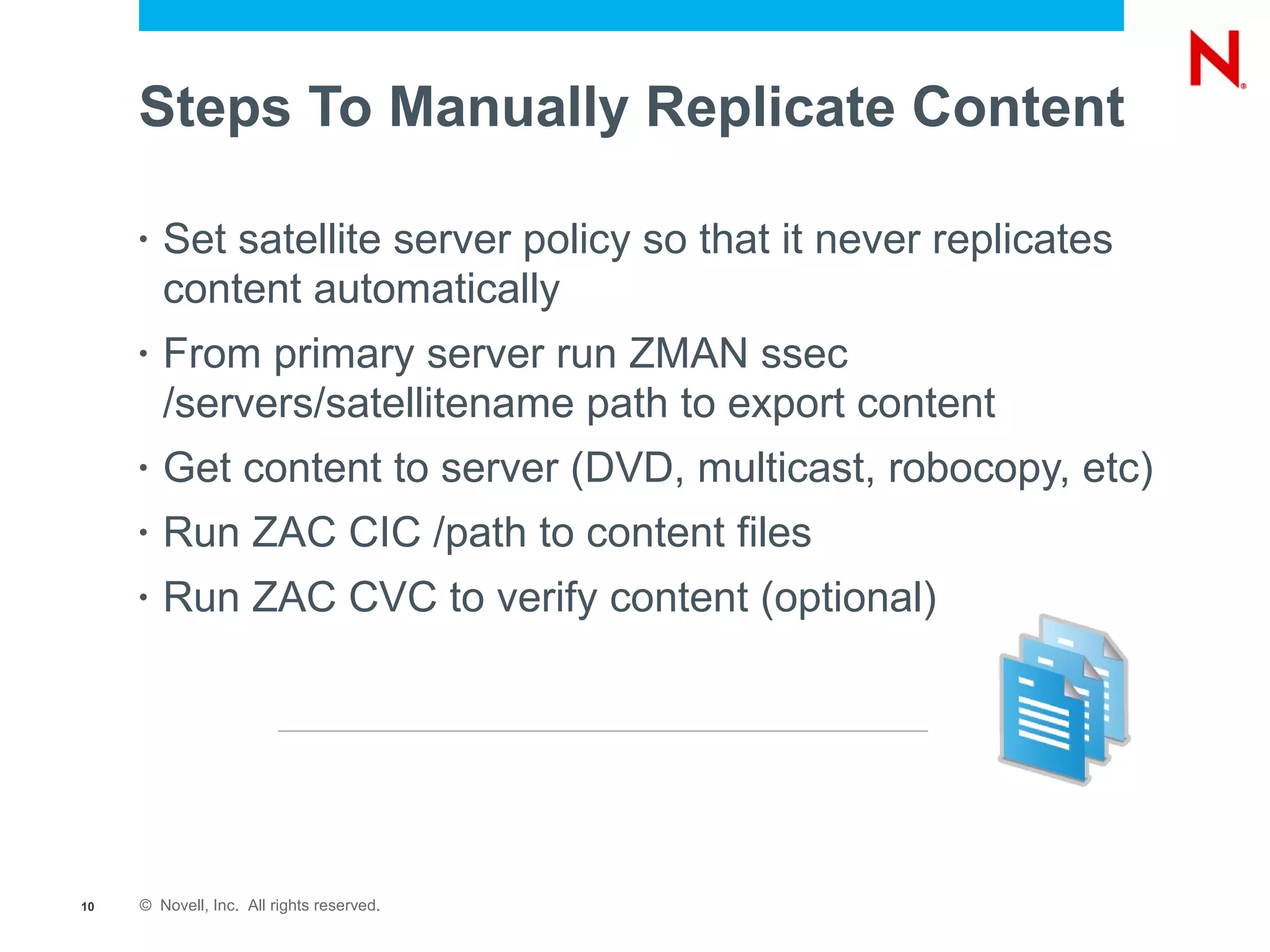 N

Steps To Manually Replicate Content

• Set satellite server policy so that it never replicates content automatically
• From primary server run ZMAN ssec /servers/satellitename path to export content
• Get content to server (DVD, multicast, robocopy, etc)
• Run ZAC CIC /path to content files
• Run ZAC CVC to verify content (optional)

10 © Novell, Inc. All rights reserved.